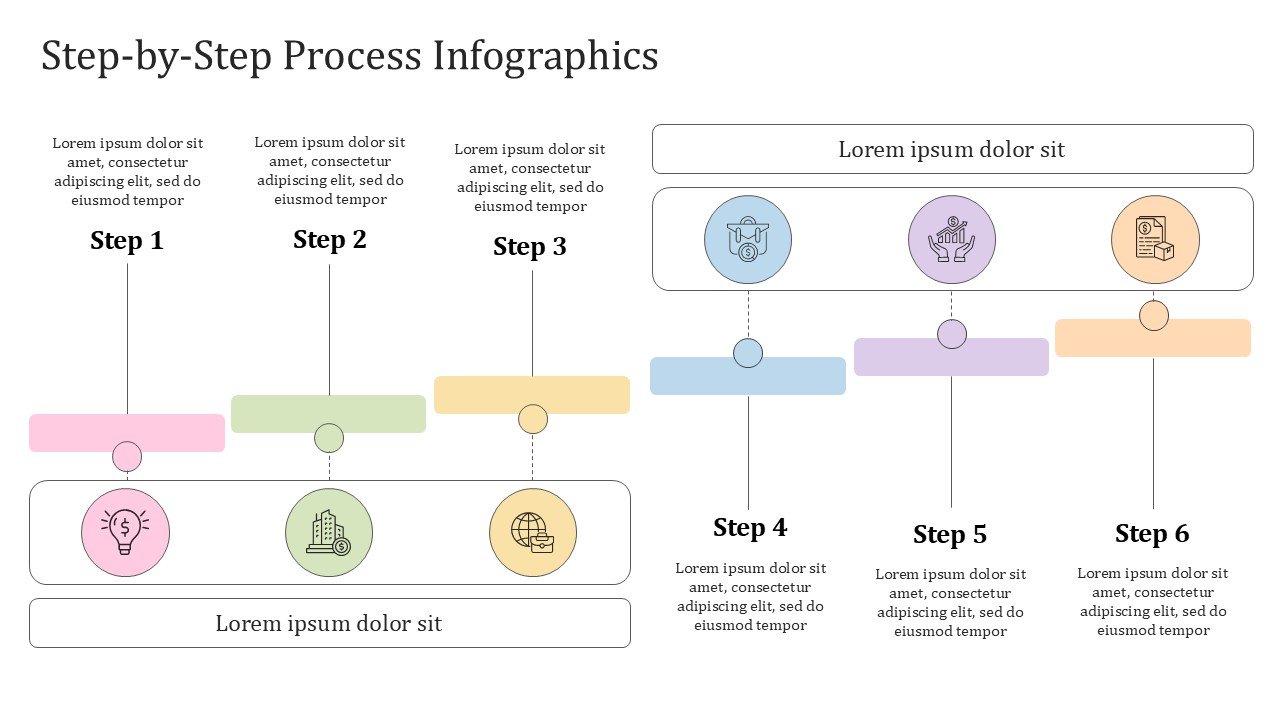 Step-by-Step Process Infographics

Lorem ipsum dolor sit amet, consectetur adipiscing elit, sed do eiusmod tempor

Step 1

Lorem ipsum dolor sit amet, consectetur adipiscing elit, sed do eiusmod tempor

Step 2

Lorem ipsum dolor sit amet, consectetur adipiscing elit, sed do eiusmod tempor

Step 3

Lorem ipsum dolor sit

Lorem ipsum dolor sit

Step 4

Lorem ipsum dolor sit amet, consectetur adipiscing elit, sed do eiusmod tempor

Step 5

Lorem ipsum dolor sit amet, consectetur adipiscing elit, sed do eiusmod tempor

Step 6

Lorem ipsum dolor sit amet, consectetur adipiscing elit, sed do eiusmod tempor